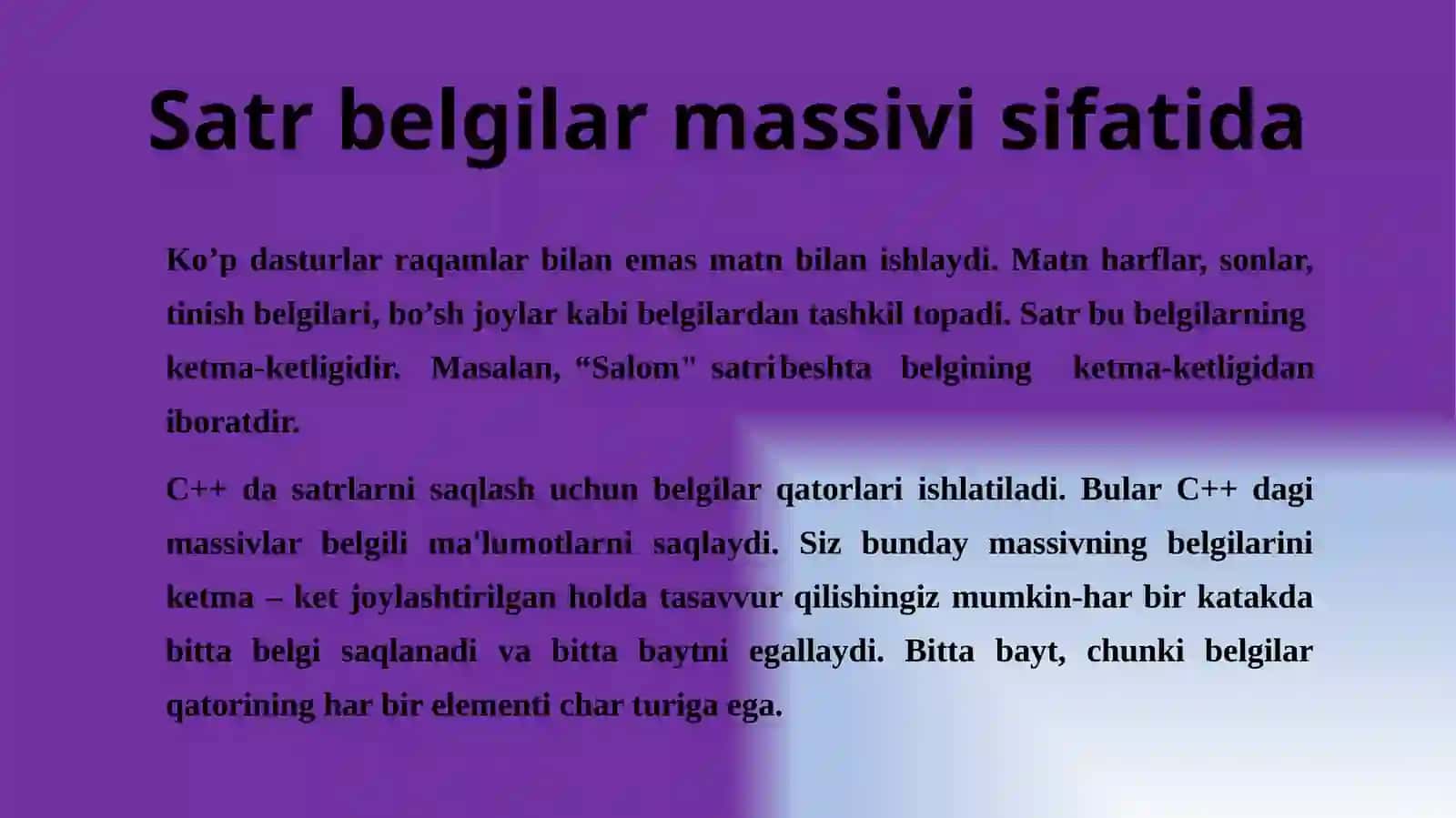 Satr belgilar massivi sifatida

Ko’p dasturlar raqamlar bilan emas matn bilan ishlaydi. Matn harflar, sonlar, tinish belgilari, bo’sh joylar kabi belgilardan tashkil topadi. Satr bu belgilarning ketma-ketligidir. Masalan, “Salom" satri beshta belgining ketma-ketligidan iboratdir.

C++ da satrlarni saqlash uchun belgilar qatorlari ishlatiladi. Bular C++ dagi massivlar belgili ma'lumotlarni saqlaydi. Siz bunday massivning belgilarini ketma – ket joylashtirilgan holda tasavvur qilishingiz mumkin-har bir katakda bitta belgi saqlanadi va bitta baytni egallaydi. Bitta bayt, chunki belgilar qatorining har bir elementi char turiga ega.